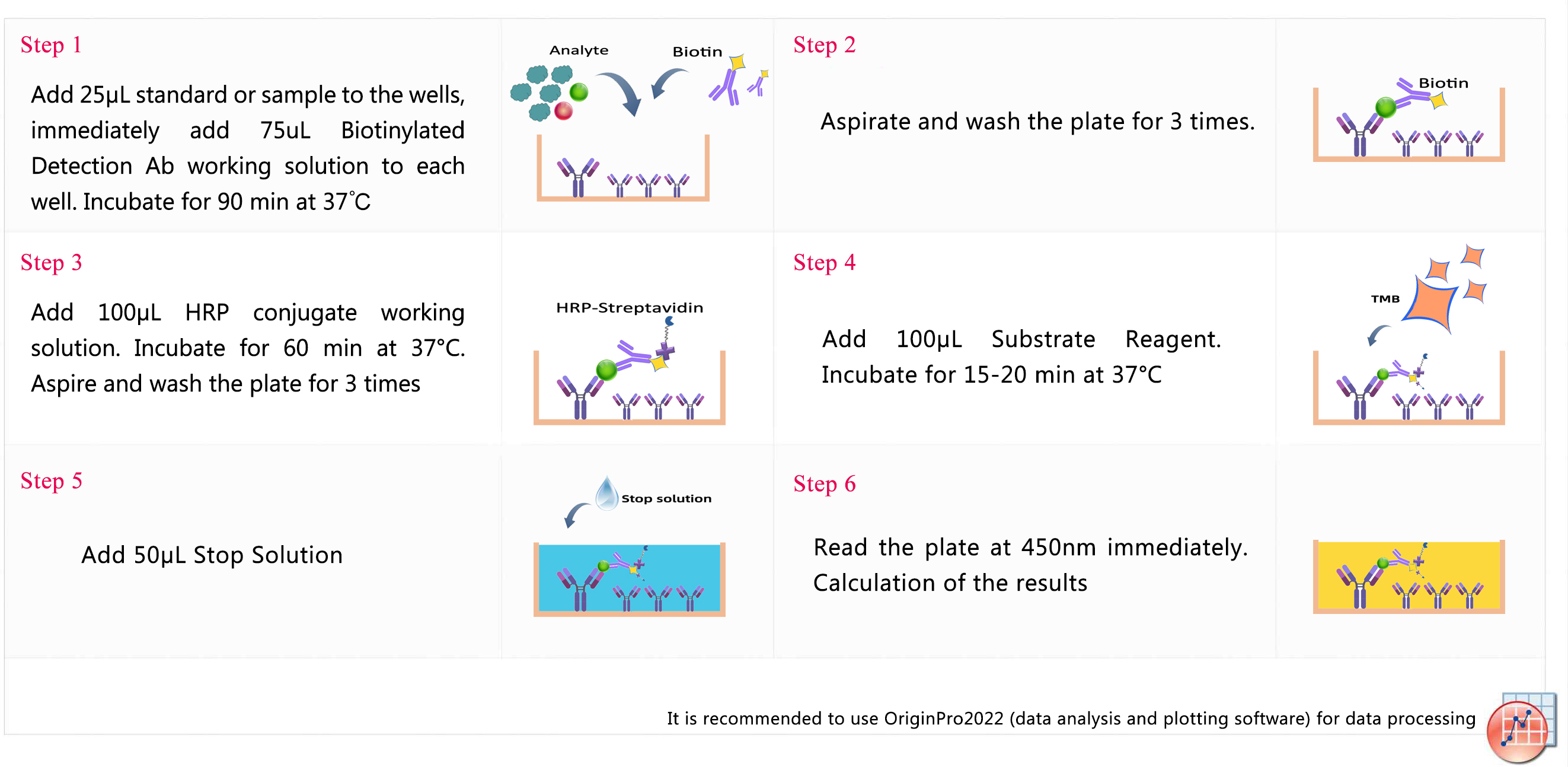 Step 1

Add 25μL standard or sample to the wells, immediately add 75uL Biotinylated Detection Ab working solution to each well. Incubate for 90 min at 37°C

Analyte

Biotin

Step 2

Aspirate and wash the plate for 3 times.

Biotin

Step 3

Add 100μL HRP conjugate working solution. Incubate for 60 min at 37°C. Aspire and wash the plate for 3 times

HRP-Streptavidin

Step 4

Add 100μL Substrate Reagent. Incubate for 15-20 min at 37°C

TMB

Step 5

Add 50μL Stop Solution

Stop solution

Step 6

Read the plate at 450nm immediately. Calculation of the results

It is recommended to use OriginPro2022 (data analysis and plotting software) for data processing